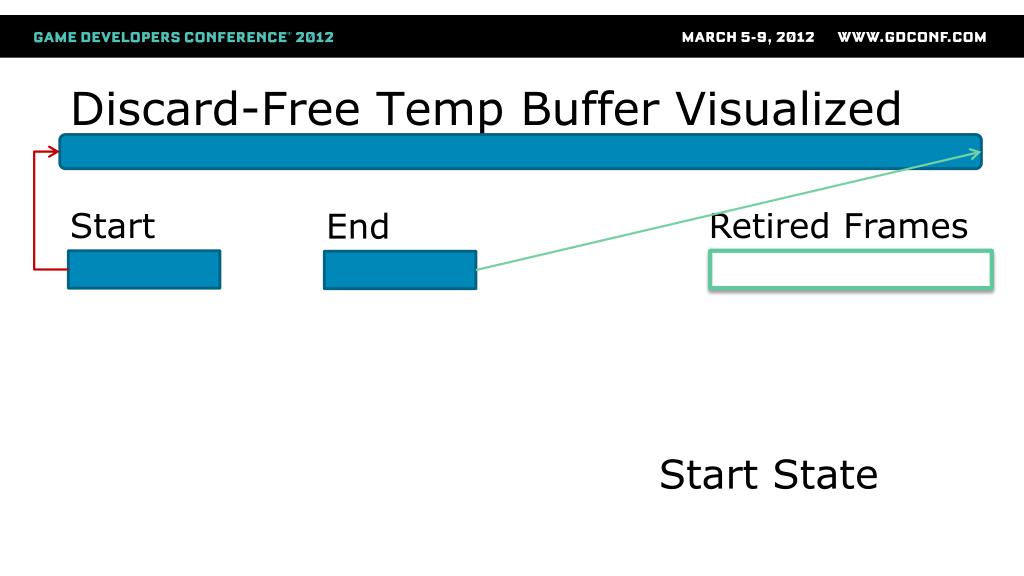 GAME DEVELOPERS CONFERENCE® 2012
MARCH 5-9, 2012 WWW.GDCONF.COM

Discard-Free Temp Buffer Visualized

Start
End
Retired Frames

Start State